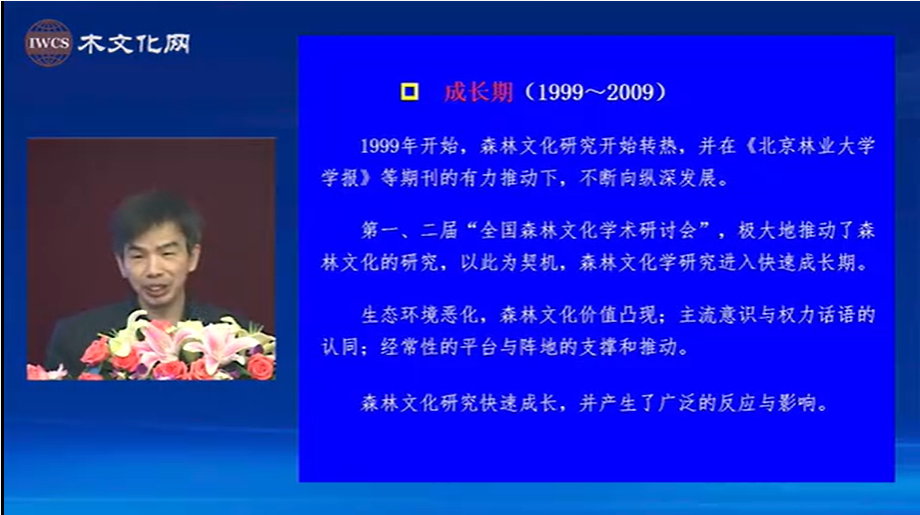 IWCS 木文化网

成长期（1999～2009）

1999年开始，森林文化研究开始转热，并在《北京林业大学学报》等期刊的有力推动下，不断向纵深发展。

第一、二届“全国森林文化学术研讨会”，极大地推动了森林文化的研究，以此为契机，森林文化学研究进入快速成长期。

生态环境恶化，森林文化价值凸现；主流意识与权力话语的认同；经常性的平台与阵地的支撑和推动。

森林文化研究快速成长，并产生了广泛的反应与影响。